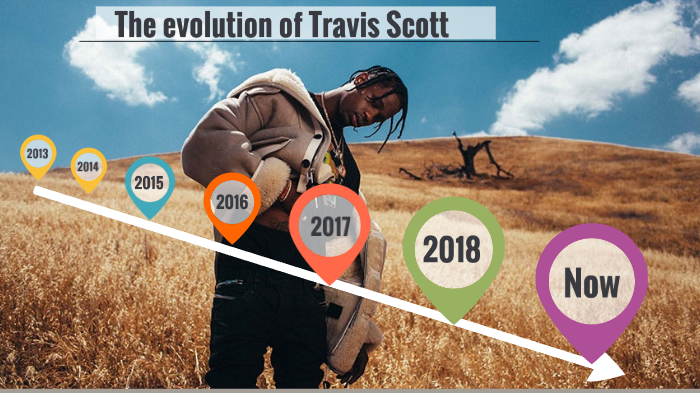 The evolution of Travis Scott

2013

2014

2015

2016

2017

2018

Now